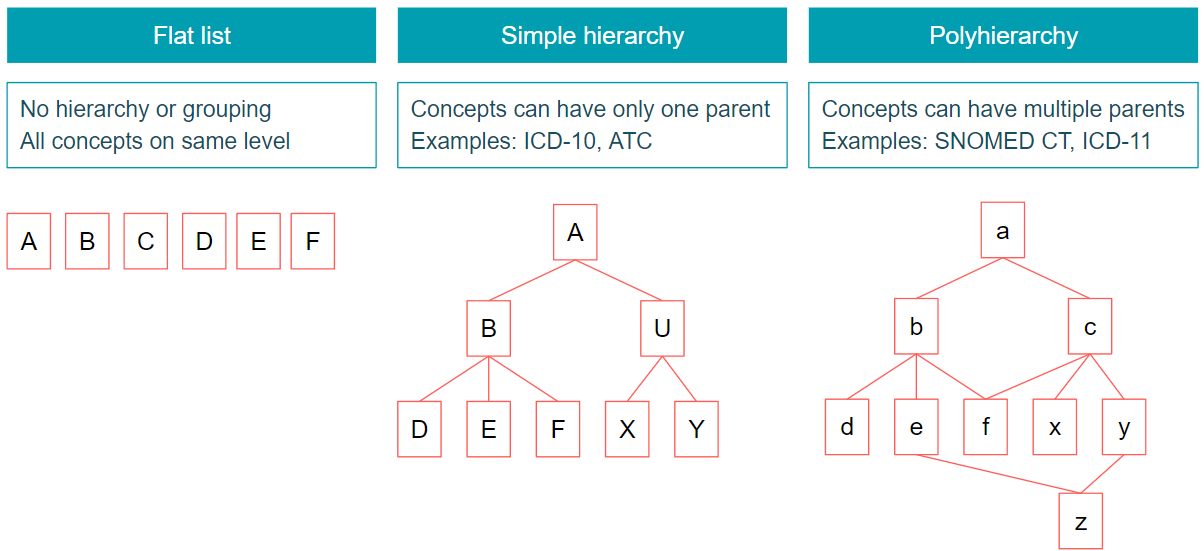 Flat list

No hierarchy or grouping
All concepts on same level

A B C D E F

Simple hierarchy

Concepts can have only one parent
Examples: ICD-10, ATC

A
B U
D E F X Y

Polyhierarchy

Concepts can have multiple parents
Examples: SNOMED CT, ICD-11

a
b c
d e f x y
z